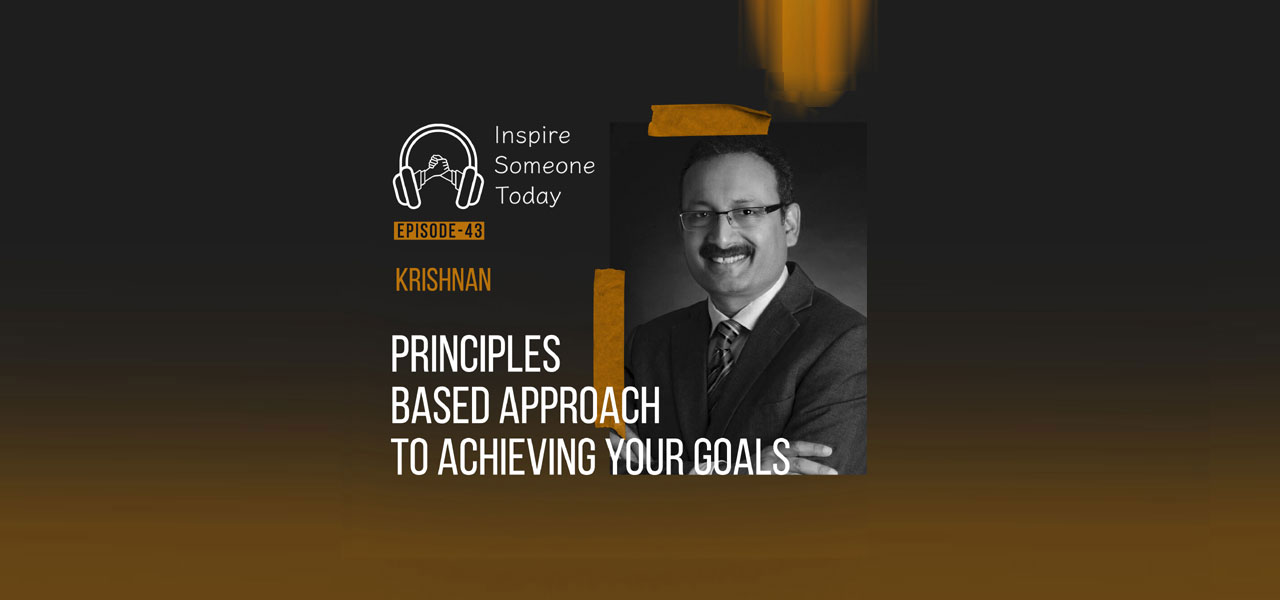 Inspire Someone Today

EPISODE-43

KRISHNAN

PRINCIPLES BASED APPROACH TO ACHIEVING YOUR GOALS